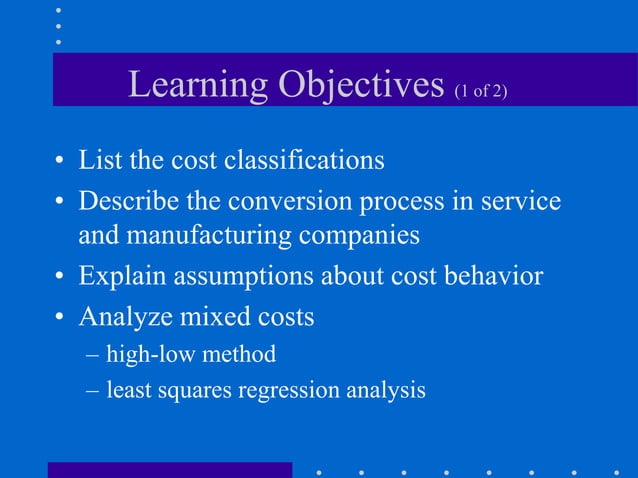 Learning Objectives (1 of 2)

• List the cost classifications
• Describe the conversion process in service and manufacturing companies
• Explain assumptions about cost behavior
• Analyze mixed costs
– high-low method
– least squares regression analysis